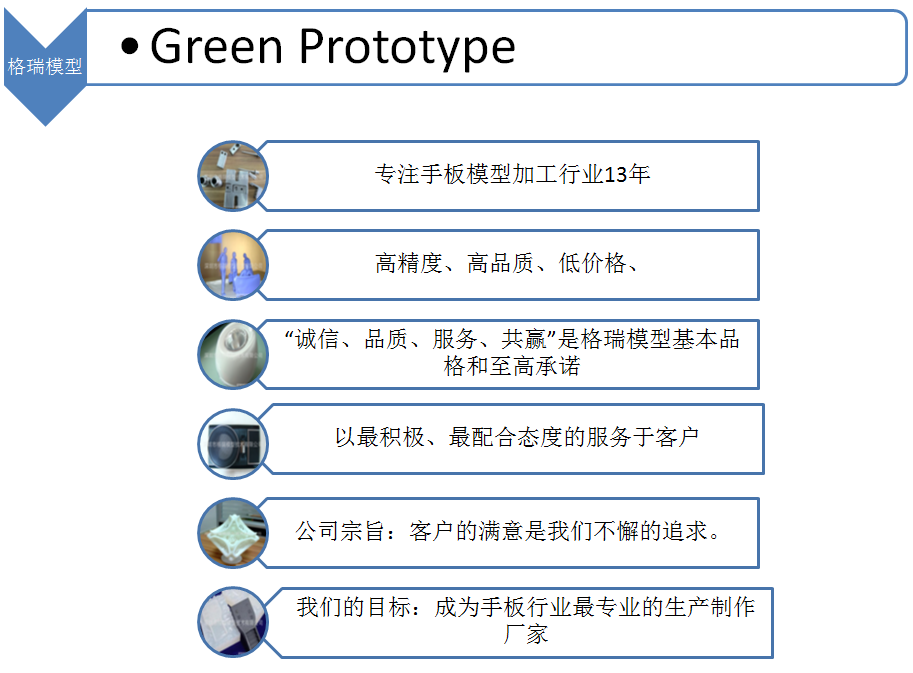 格瑞模型

• Green Prototype

专注手板模型加工行业13年

高精度、高品质、低价格、

“诚信、品质、服务、共赢”是格瑞模型基本品格和至高承诺

以最积极、最配合态度的服务于客户

公司宗旨：客户的满意是我们不懈的追求。

我们的目标：成为手板行业最专业的生产制作厂家